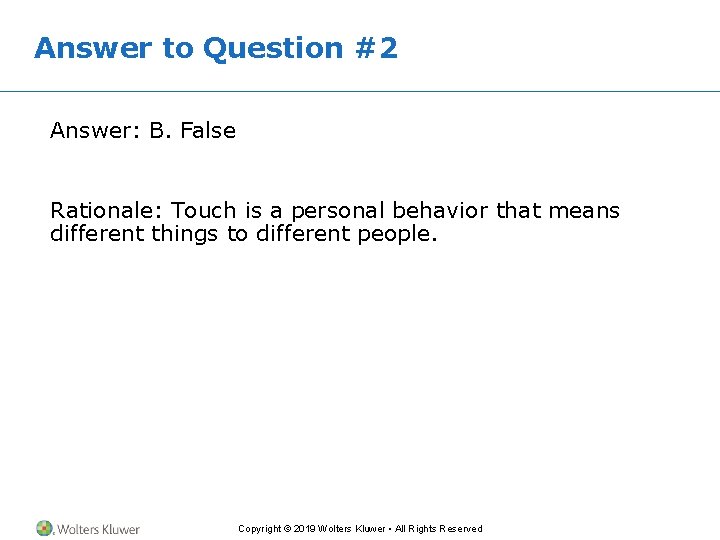 Answer to Question #2

Answer: B. False

Rationale: Touch is a personal behavior that means different things to different people.

Wolters Kluwer

Copyright © 2019 Wolters Kluwer • All Rights Reserved